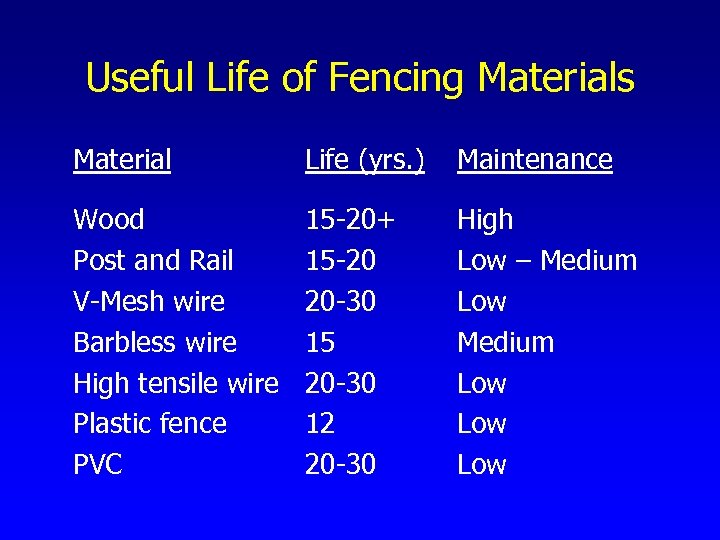 Useful Life of Fencing Materials

| Material | Life (yrs.) | Maintenance |
|---|---|---|
| Wood | 15-20+ | High |
| Post and Rail | 15-20 | Low – Medium |
| V-Mesh wire | 20-30 | Low |
| Barbless wire | 15 | Medium |
| High tensile wire | 20-30 | Low |
| Plastic fence | 12 | Low |
| PVC | 20-30 | Low |